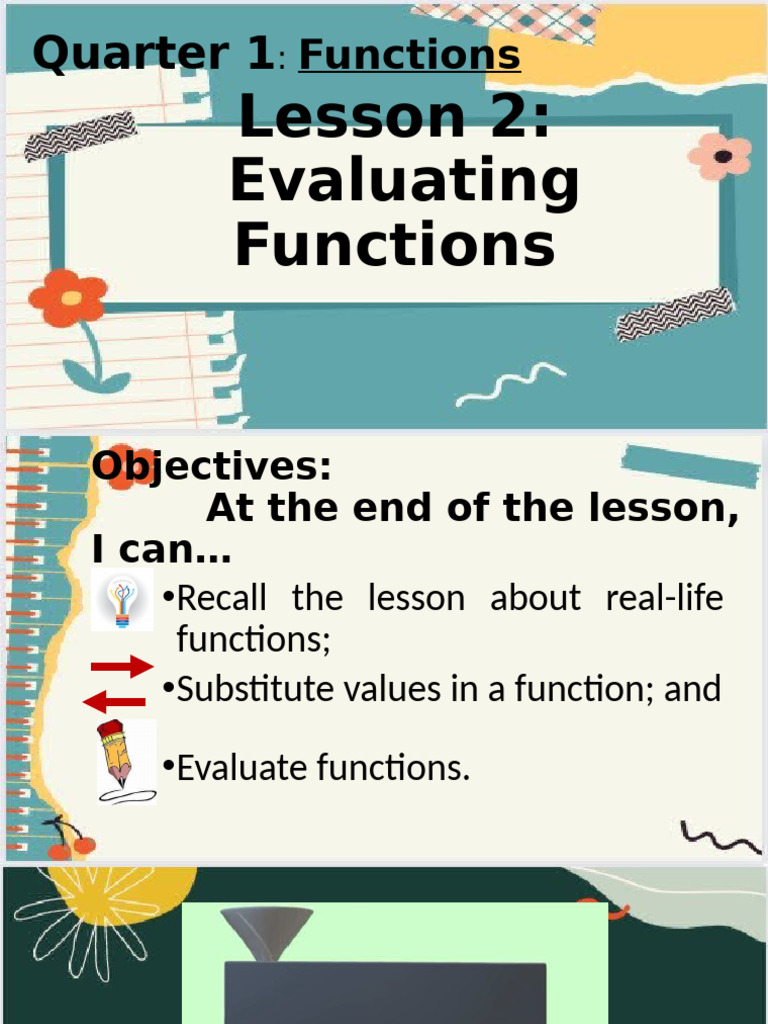 Quarter 1: Functions

Lesson 2: Evaluating Functions

Objectives:
At the end of the lesson, I can…

•Recall the lesson about real-life functions;

•Substitute values in a function; and

•Evaluate functions.